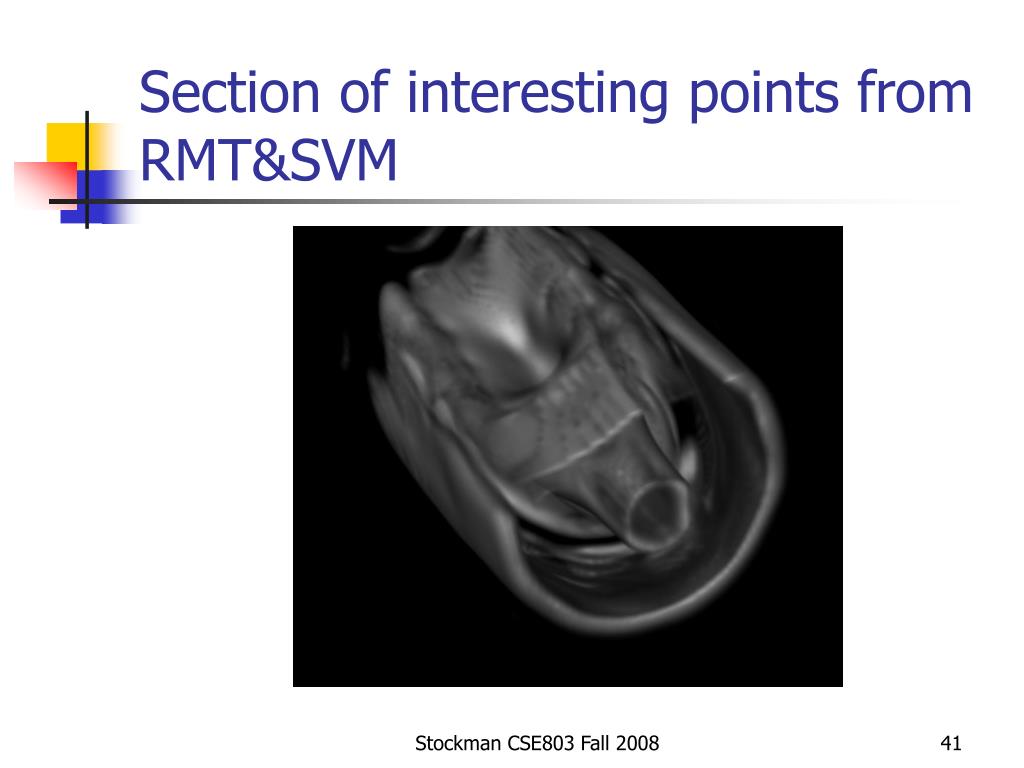 Section of interesting points from RMT&SVM

Stockman CSE803 Fall 2008

41